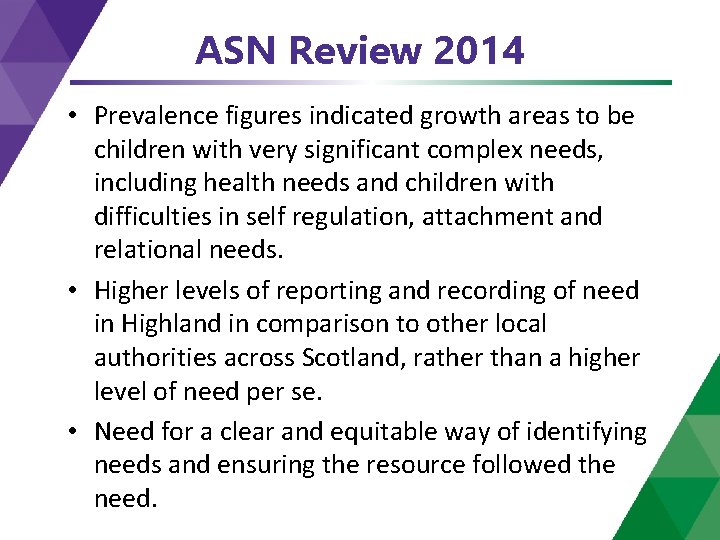 ASN Review 2014

• Prevalence figures indicated growth areas to be children with very significant complex needs, including health needs and children with difficulties in self regulation, attachment and relational needs.

• Higher levels of reporting and recording of need in Highland in comparison to other local authorities across Scotland, rather than a higher level of need per se.

• Need for a clear and equitable way of identifying needs and ensuring the resource followed the need.